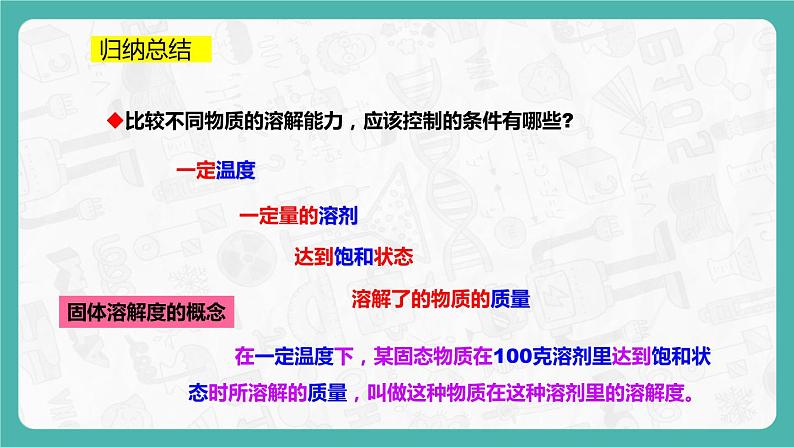 归纳总结

◆比较不同物质的溶解能力，应该控制的条件有哪些？

一定温度

一定量的溶剂

达到饱和状态

溶解了的物质的质量

固体溶解度的概念

在一定温度下，某固态物质在100克溶剂里达到饱和状态时所溶解的质量，叫做这种物质在这种溶剂里的溶解度。